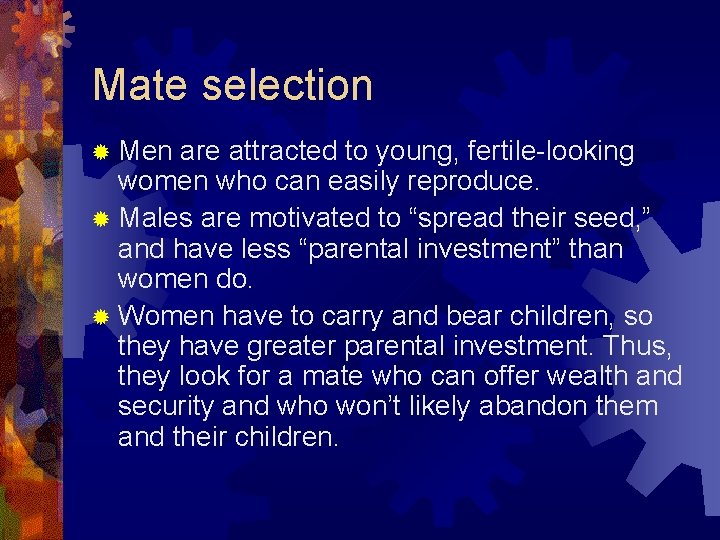 Mate selection

Men are attracted to young, fertile-looking women who can easily reproduce.

Males are motivated to “spread their seed,” and have less “parental investment” than women do.

Women have to carry and bear children, so they have greater parental investment. Thus, they look for a mate who can offer wealth and security and who won’t likely abandon them and their children.